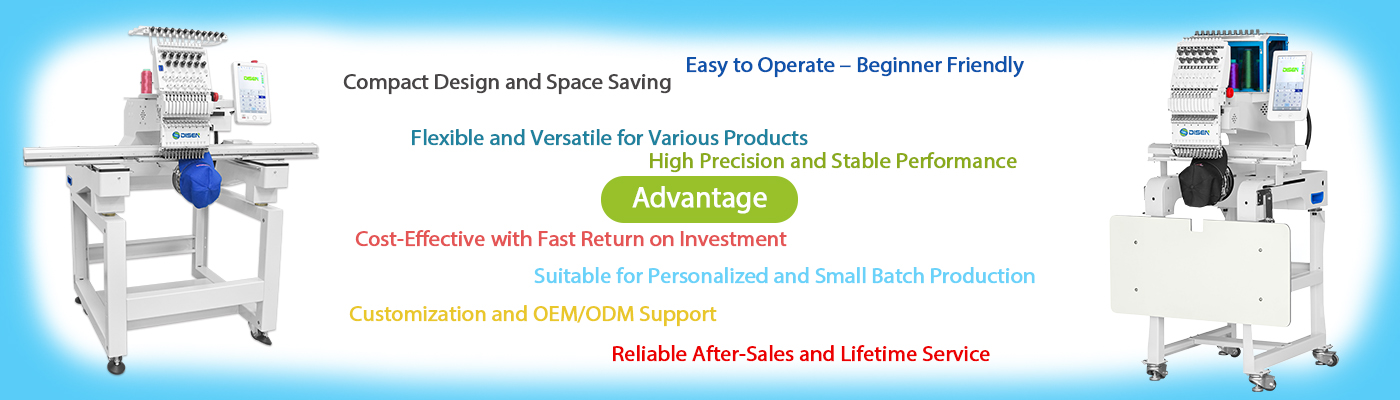 DISEN

DISEN

Compact Design and Space Saving

Easy to Operate – Beginner Friendly

Flexible and Versatile for Various Products

High Precision and Stable Performance

Advantage

Cost-Effective with Fast Return on Investment

Suitable for Personalized and Small Batch Production

Customization and OEM/ODM Support

Reliable After-Sales and Lifetime Service

DISEN

DISEN